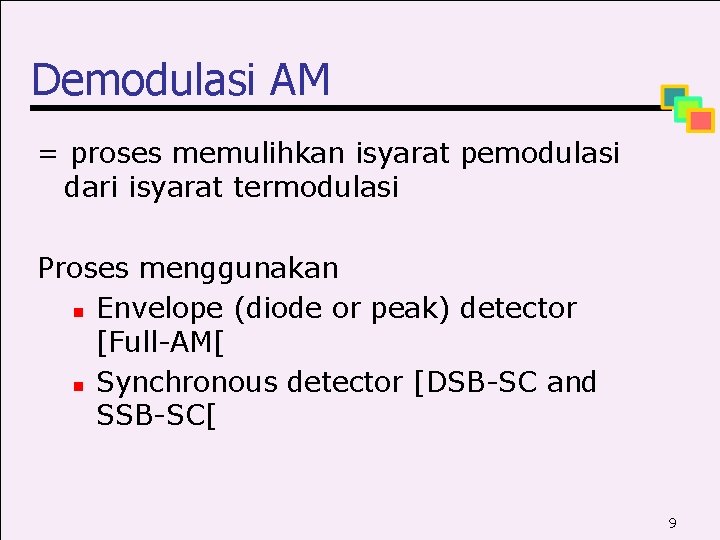 Demodulasi AM

= proses memulihkan isyarat pemodulasi dari isyarat termodulasi

Proses menggunakan

- Envelope (diode or peak) detector [Full-AM[
- Synchronous detector [DSB-SC and SSB-SC[

9